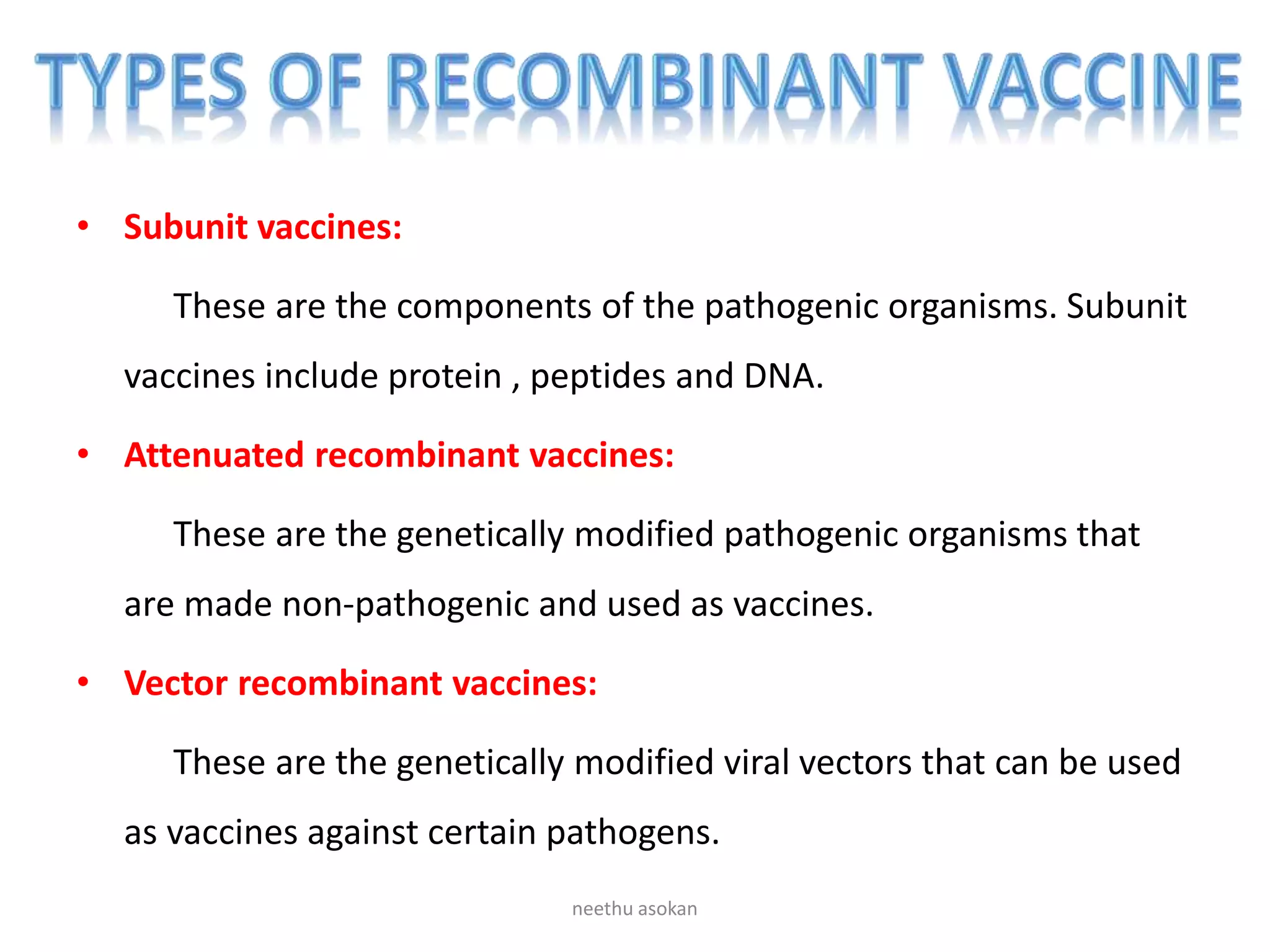 TYPES OF RECOMBINANT VACCINE

• Subunit vaccines:

These are the components of the pathogenic organisms. Subunit vaccines include protein , peptides and DNA.

• Attenuated recombinant vaccines:

These are the genetically modified pathogenic organisms that are made non-pathogenic and used as vaccines.

• Vector recombinant vaccines:

These are the genetically modified viral vectors that can be used as vaccines against certain pathogens.

neethu asokan